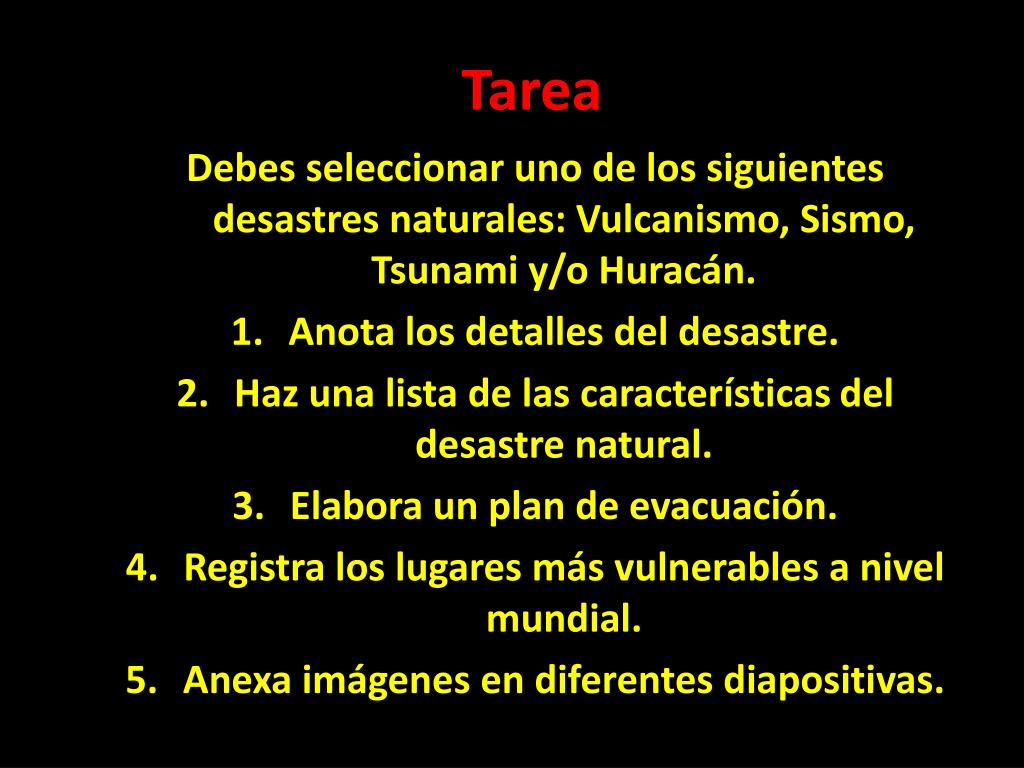 Tarea

Debes seleccionar uno de los siguientes desastres naturales: Vulcanismo, Sismo, Tsunami y/o Huracán.

1. Anota los detalles del desastre.
2. Haz una lista de las características del desastre natural.
3. Elabora un plan de evacuación.
4. Registra los lugares más vulnerables a nivel mundial.
5. Anexa imágenes en diferentes diapositivas.